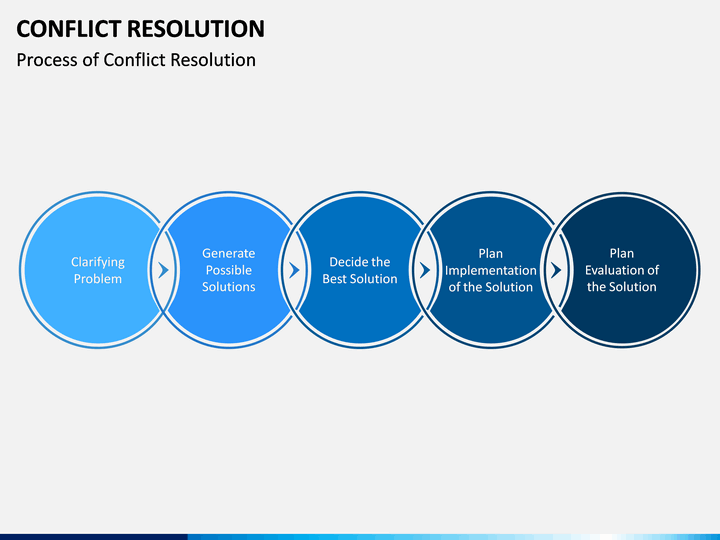 CONFLICT RESOLUTION

Process of Conflict Resolution

Clarifying Problem

Generate Possible Solutions

Decide the Best Solution

Plan Implementation of the Solution

Plan Evaluation of the Solution